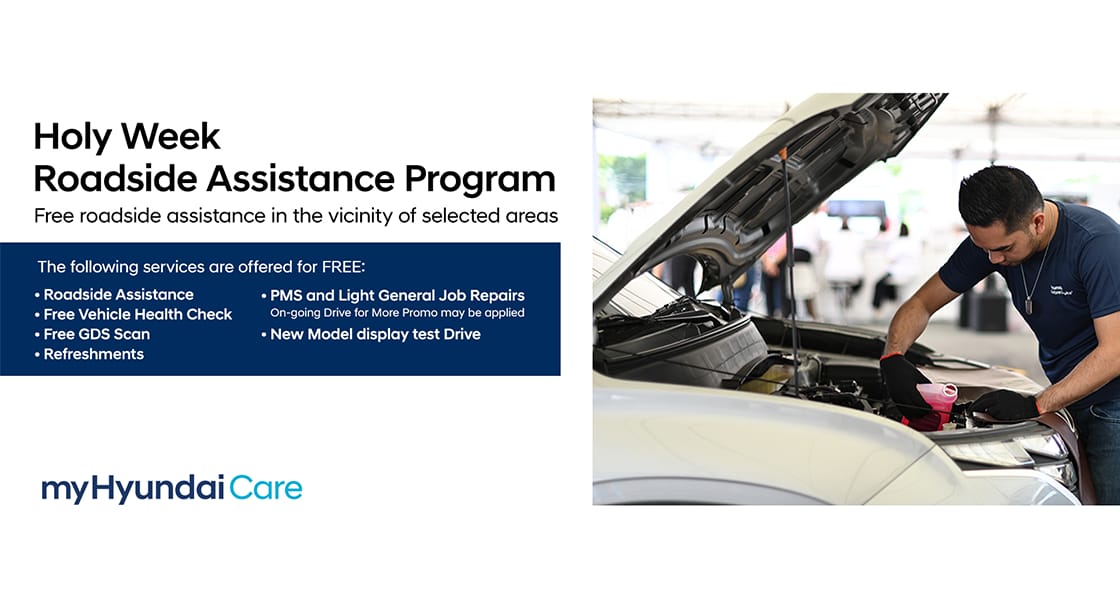 Holy Week
Roadside Assistance Program
Free roadside assistance in the vicinity of selected areas

The following services are offered for FREE:

• Roadside Assistance
• Free Vehicle Health Check
• Free GDS Scan
• Refreshments

• PMS and Light General Job Repairs
On-going Drive for More Promo may be applied
• New Model display test Drive

myHyundai Care